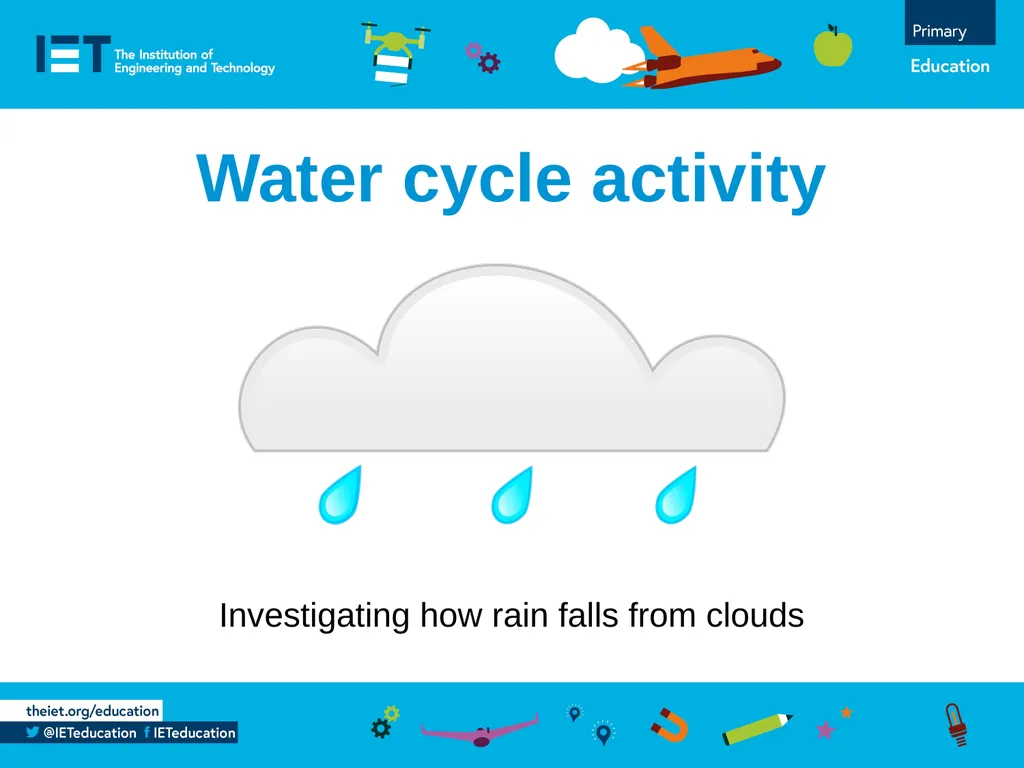 IET The Institution of Engineering and Technology

Primary Education

Water cycle activity

Investigating how rain falls from clouds

theiet.org/education
@IETeducation IETeducation